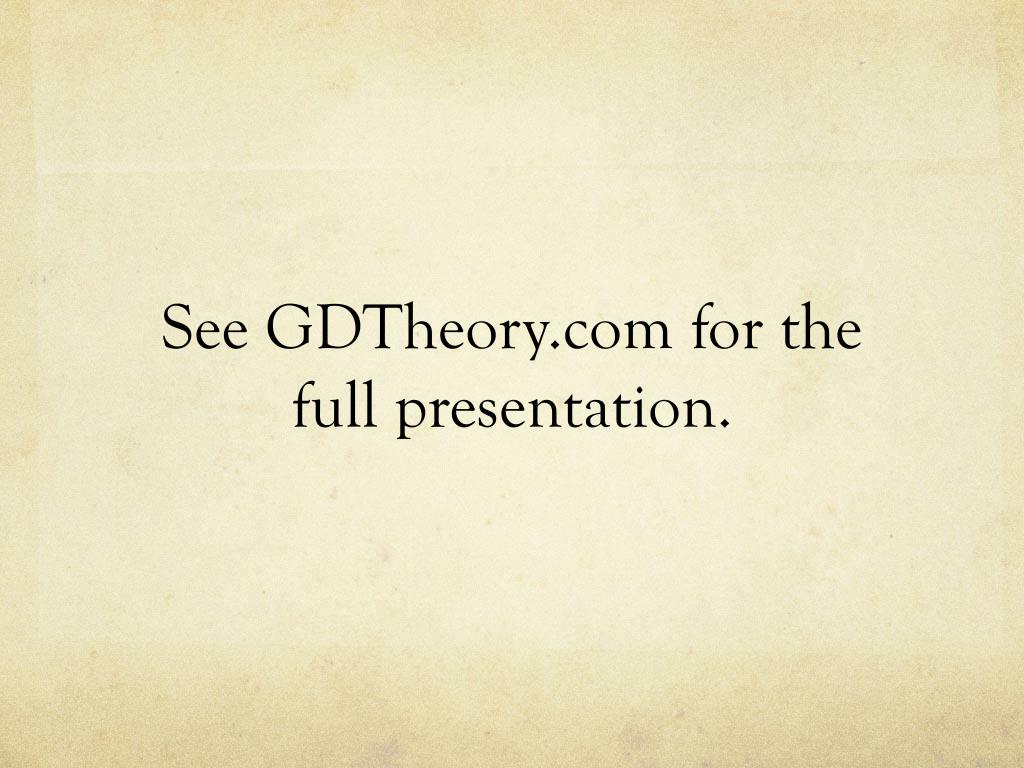 See GDTheory.com for the full presentation.